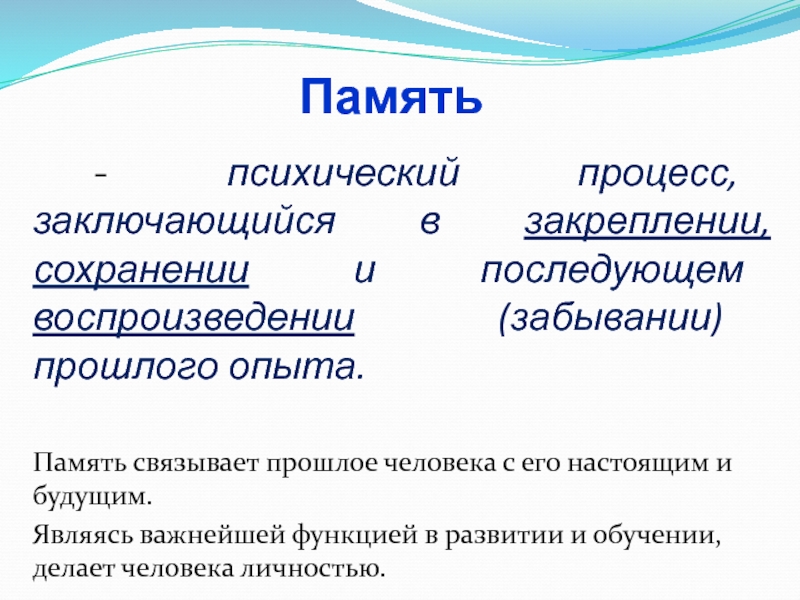 Память

- психический процесс, заключающийся в закреплении, сохранении и последующем воспроизведении (забывании) прошлого опыта.

Память связывает прошлое человека с его настоящим и будущим.

Являясь важнейшей функцией в развитии и обучении, делает человека личностью.